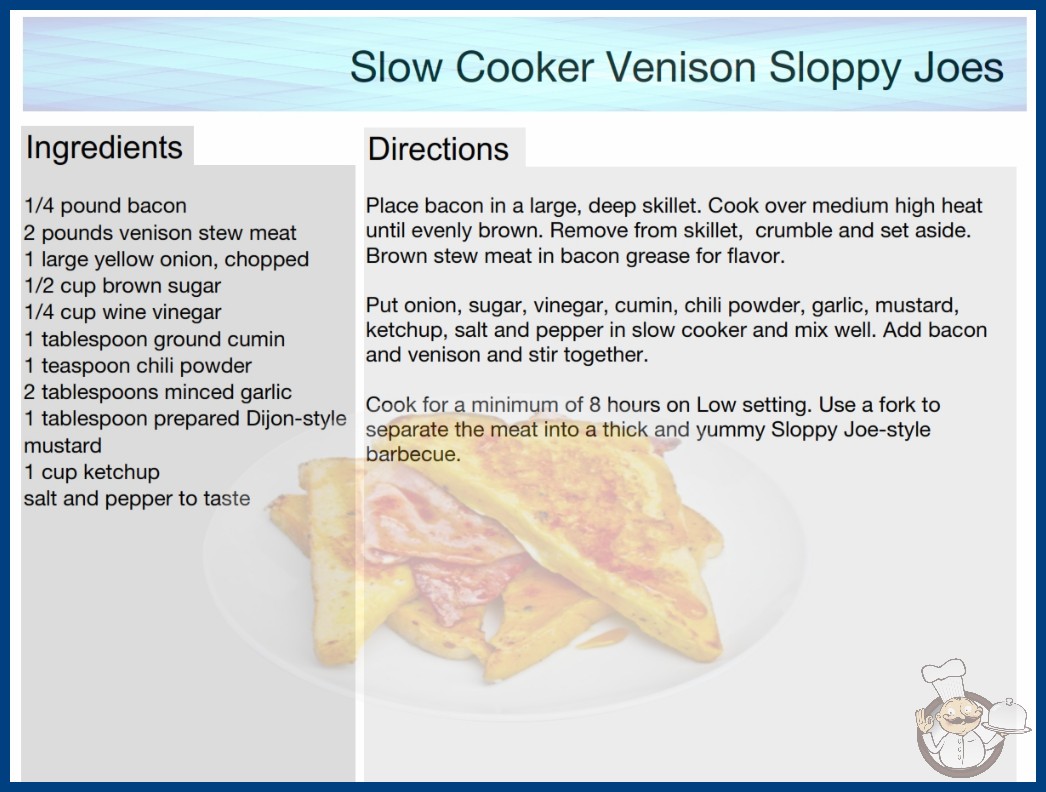 Slow Cooker Venison Sloppy Joes

Ingredients

1/4 pound bacon
2 pounds venison stew meat
1 large yellow onion, chopped
1/2 cup brown sugar
1/4 cup wine vinegar
1 tablespoon ground cumin
1 teaspoon chili powder
2 tablespoons minced garlic
1 tablespoon prepared Dijon-style mustard
1 cup ketchup
salt and pepper to taste

Directions

Place bacon in a large, deep skillet. Cook over medium high heat until evenly brown. Remove from skillet, crumble and set aside. Brown stew meat in bacon grease for flavor.

Put onion, sugar, vinegar, cumin, chili powder, garlic, mustard, ketchup, salt and pepper in slow cooker and mix well. Add bacon and venison and stir together.

Cook for a minimum of 8 hours on Low setting. Use a fork to separate the meat into a thick and yummy Sloppy Joe-style barbecue.